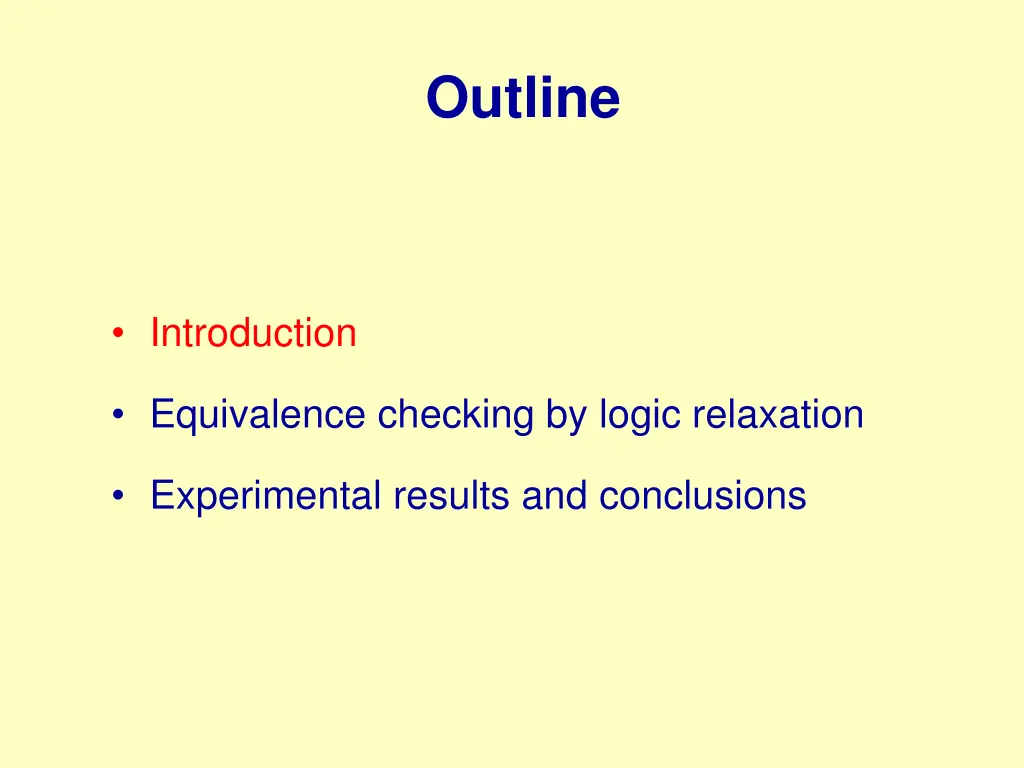 Outline

• Introduction
• Equivalence checking by logic relaxation
• Experimental results and conclusions